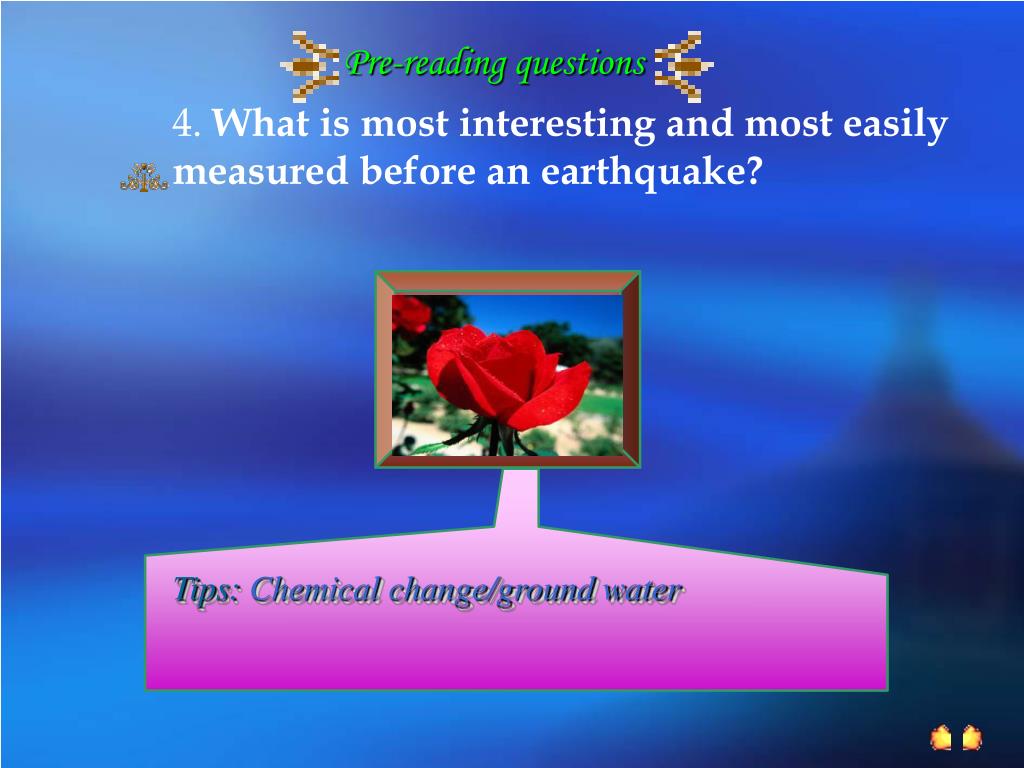 Pre-reading questions

4. What is most interesting and most easily measured before an earthquake?

Tips: Chemical change/ground water